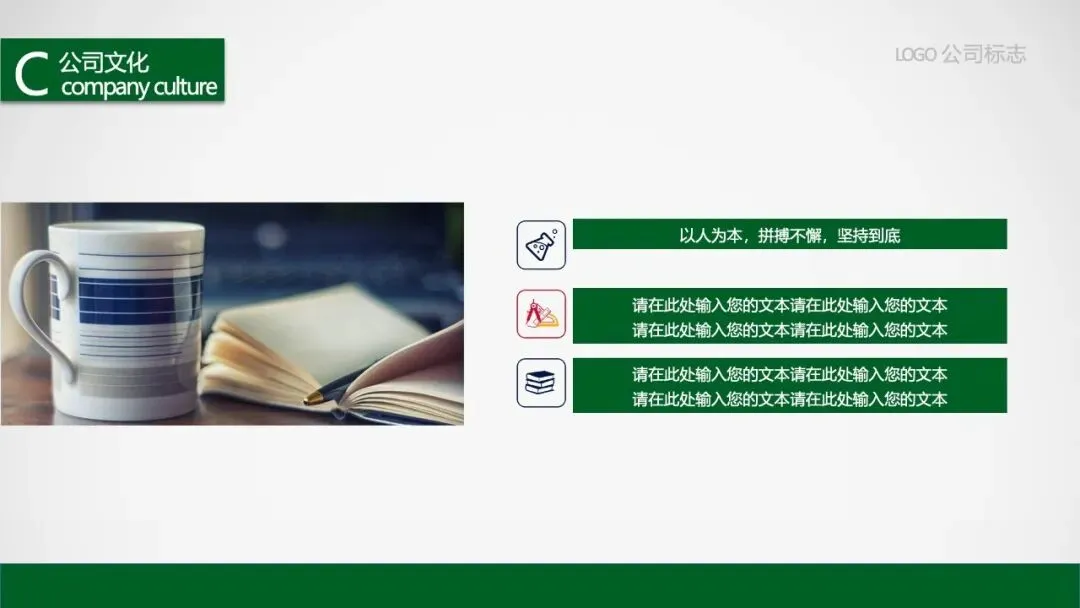 C 公司文化
company culture

LOGO 公司标志

以人为本，拼搏不懈，坚持到底

请在此处输入您的文本请在此处输入您的文本
请在此处输入您的文本请在此处输入您的文本

请在此处输入您的文本请在此处输入您的文本
请在此处输入您的文本请在此处输入您的文本